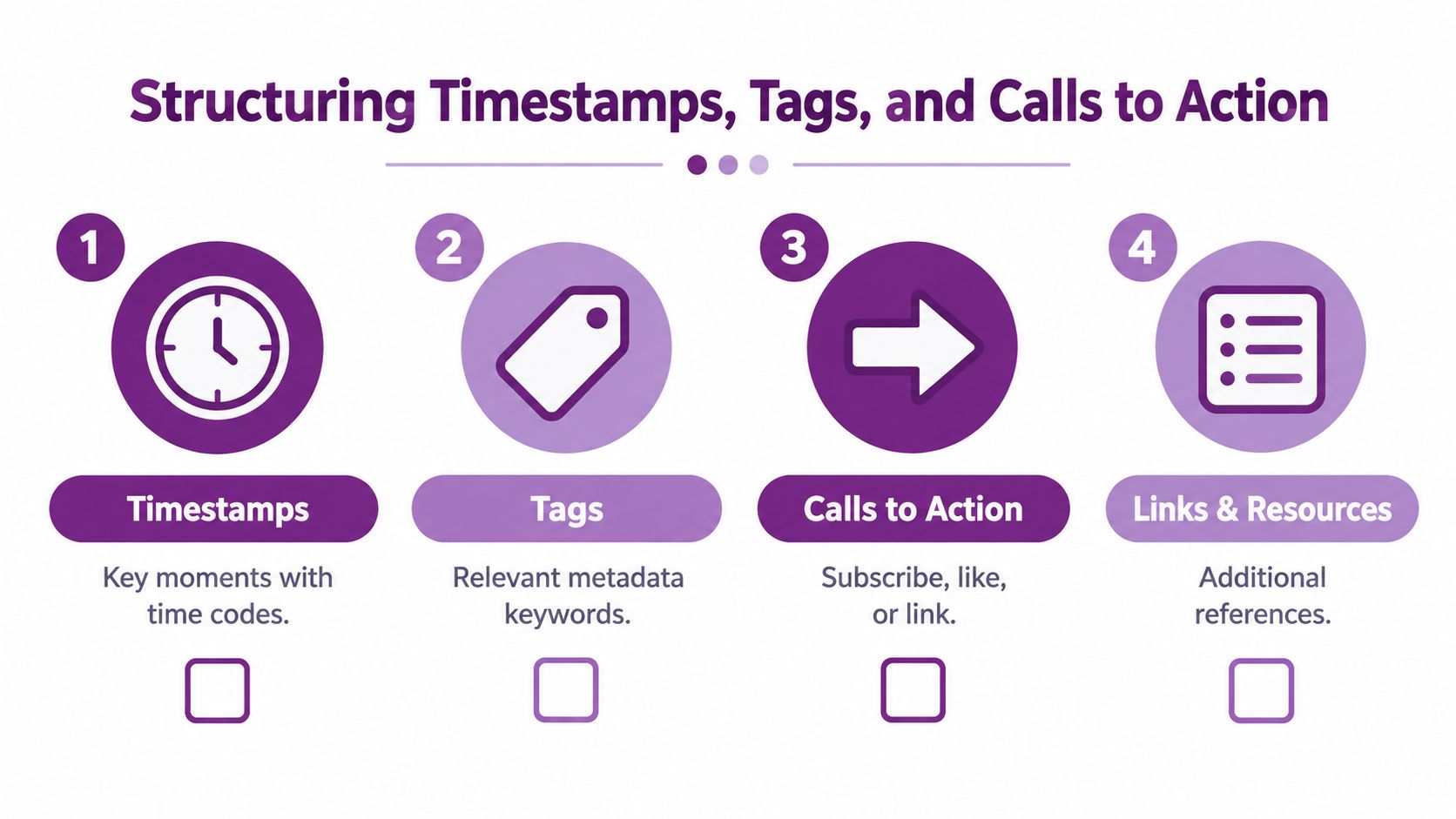 Structuring Timestamps, Tags, and Calls to Action

1

Timestamps

Key moments with time codes.

2

Tags

Relevant metadata keywords.

3

Calls to Action

Subscribe, like, or link.

4

Links & Resources

Additional references.